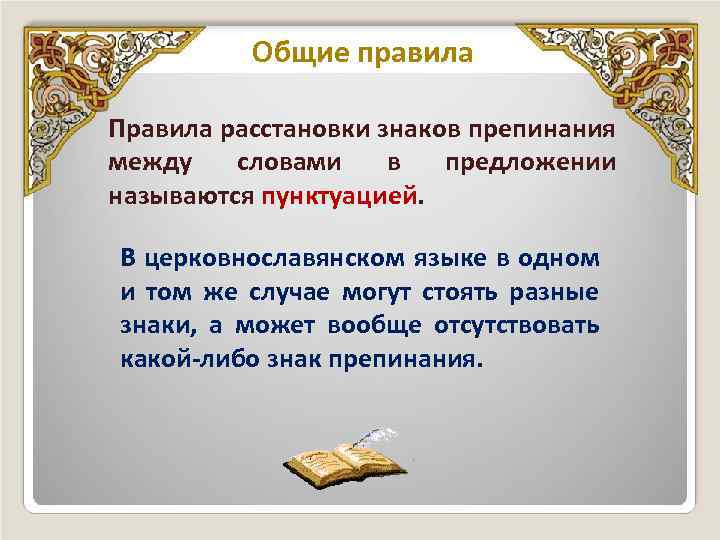 Общие правила

Правила расстановки знаков препинания между словами в предложении называются пунктуацией.

В церковнославянском языке в одном и том же случае могут стоять разные знаки, а может вообще отсутствовать какой-либо знак препинания.